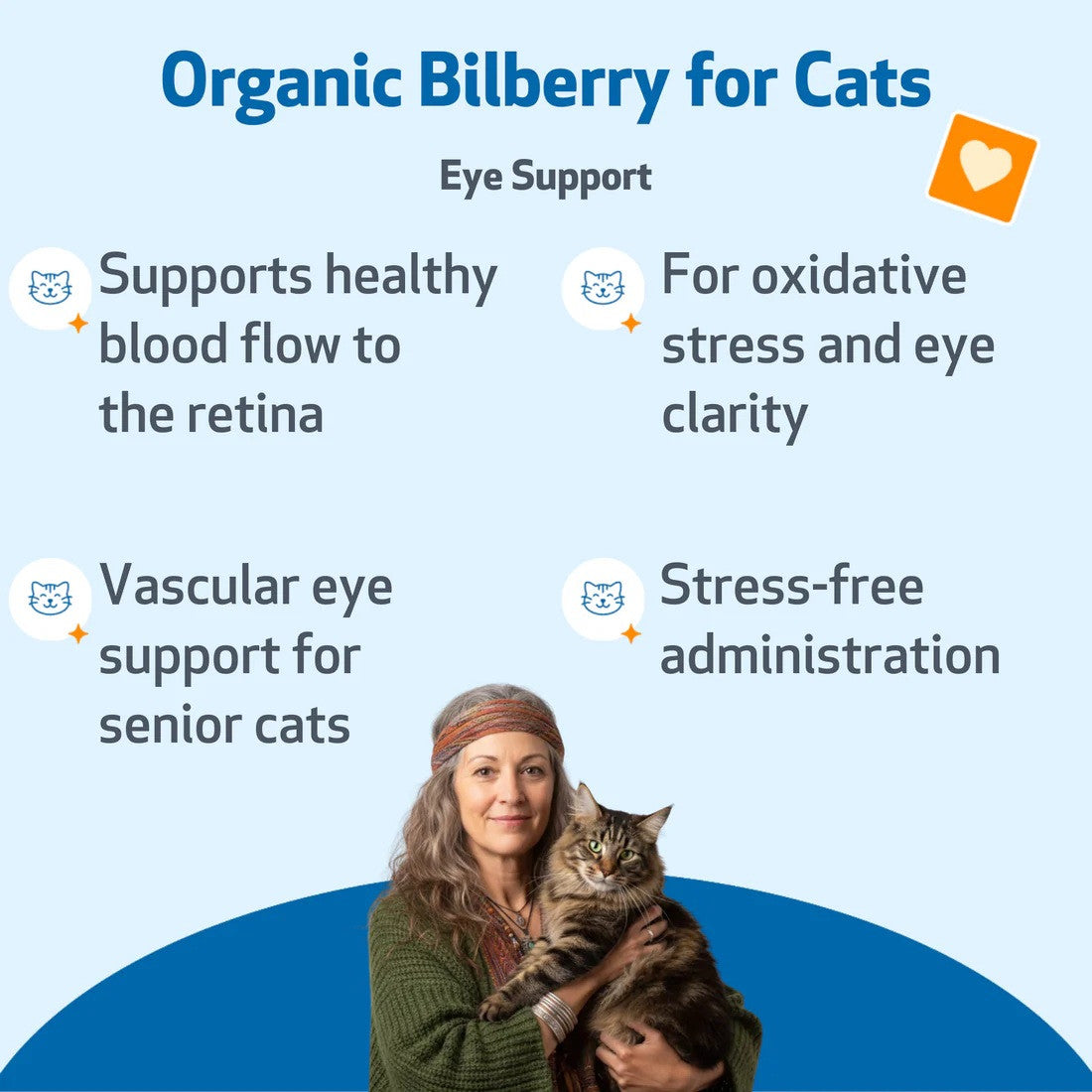 Organic Bilberry for Cats

Eye Support

Supports healthy blood flow to the retina

For oxidative stress and eye clarity

Vascular eye support for senior cats

Stress-free administration